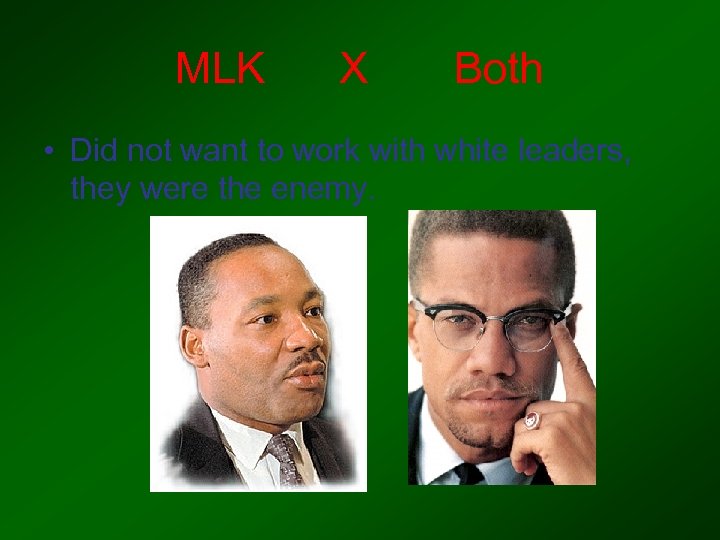 MLK X Both

• Did not want to work with white leaders, they were the enemy.